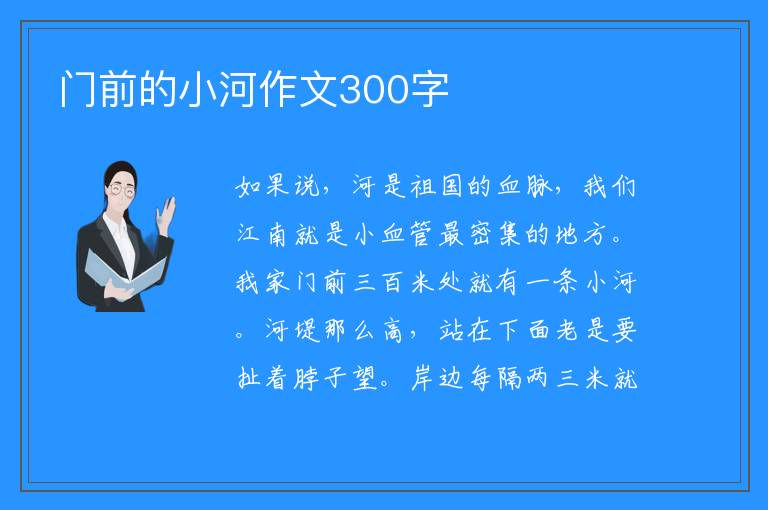 门前的小河作文300字

如果说，河是祖国的血脉，我们江南就是小血管最密集的地方。我家门前三百米处就有一条小河。河堤那么高，站在下面老是要扯着脖子望。岸边每隔两三米就